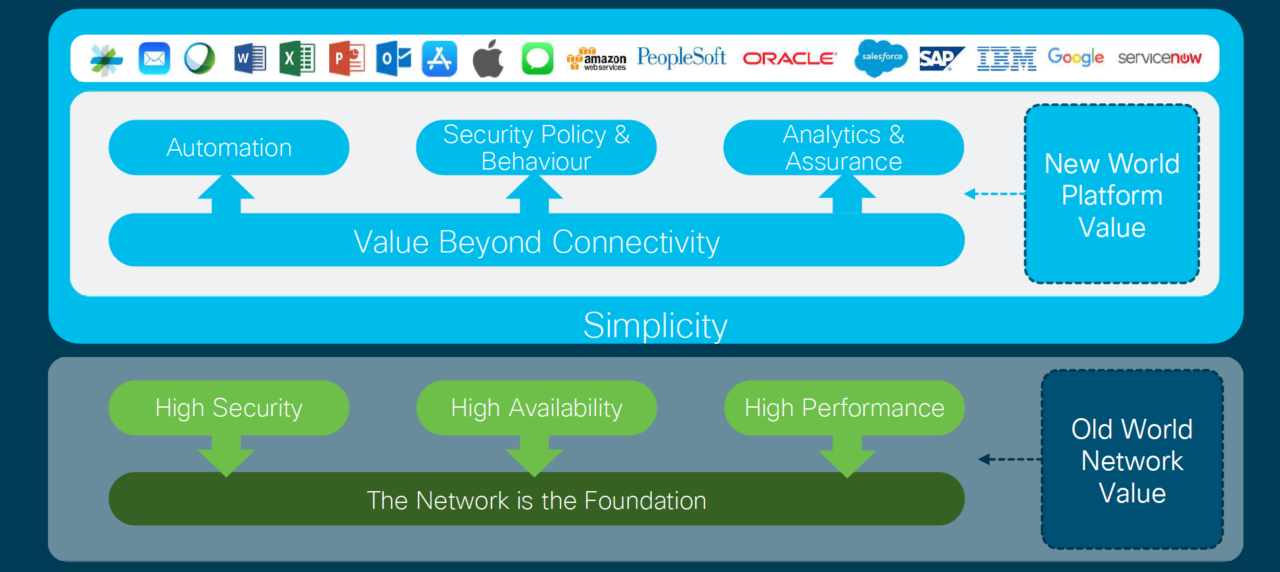 W X P O amazon web services PeopleSoft ORACLE salesforce SAP IBM Google servicenow

Automation

Security Policy & Behaviour

Analytics & Assurance

New World Platform Value

Value Beyond Connectivity

Simplicity

High Security

High Availability

High Performance

Old World Network Value

The Network is the Foundation